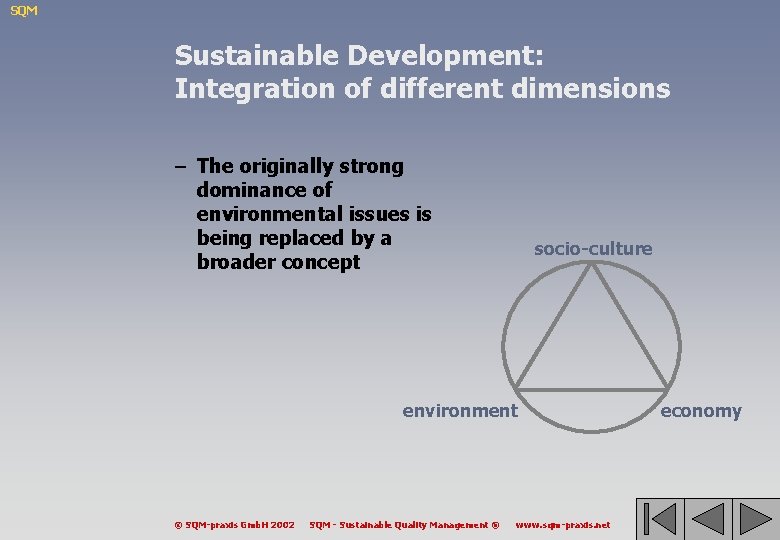 SQM

Sustainable Development: Integration of different dimensions

– The originally strong dominance of environmental issues is being replaced by a broader concept

socio-culture

environment

economy

© SQM-praxis GmbH 2002 SQM - Sustainable Quality Management ® www.sqm-praxis.net